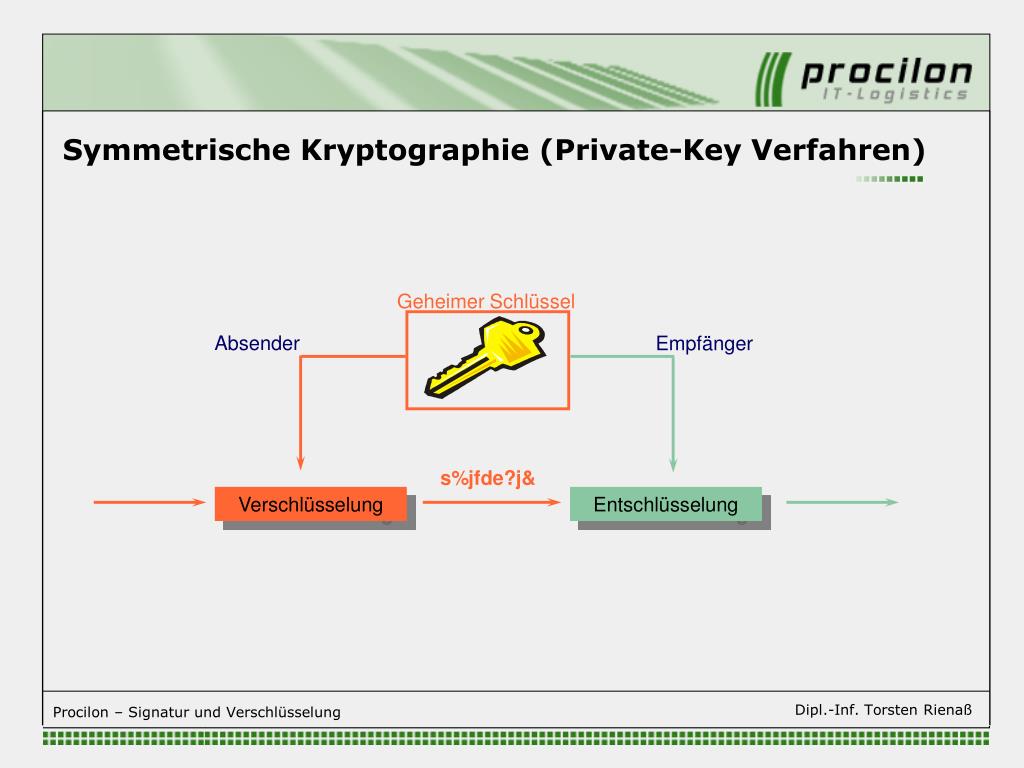 procilon
IT-Logistics

Symmetrische Kryptographie (Private-Key Verfahren)

Geheimer Schlüssel

Absender

Empfänger

s%jfde?j&

Verschlüsselung

Entschlüsselung

Procilon – Signatur und Verschlüsselung

Dipl.-Inf. Torsten Rienaß